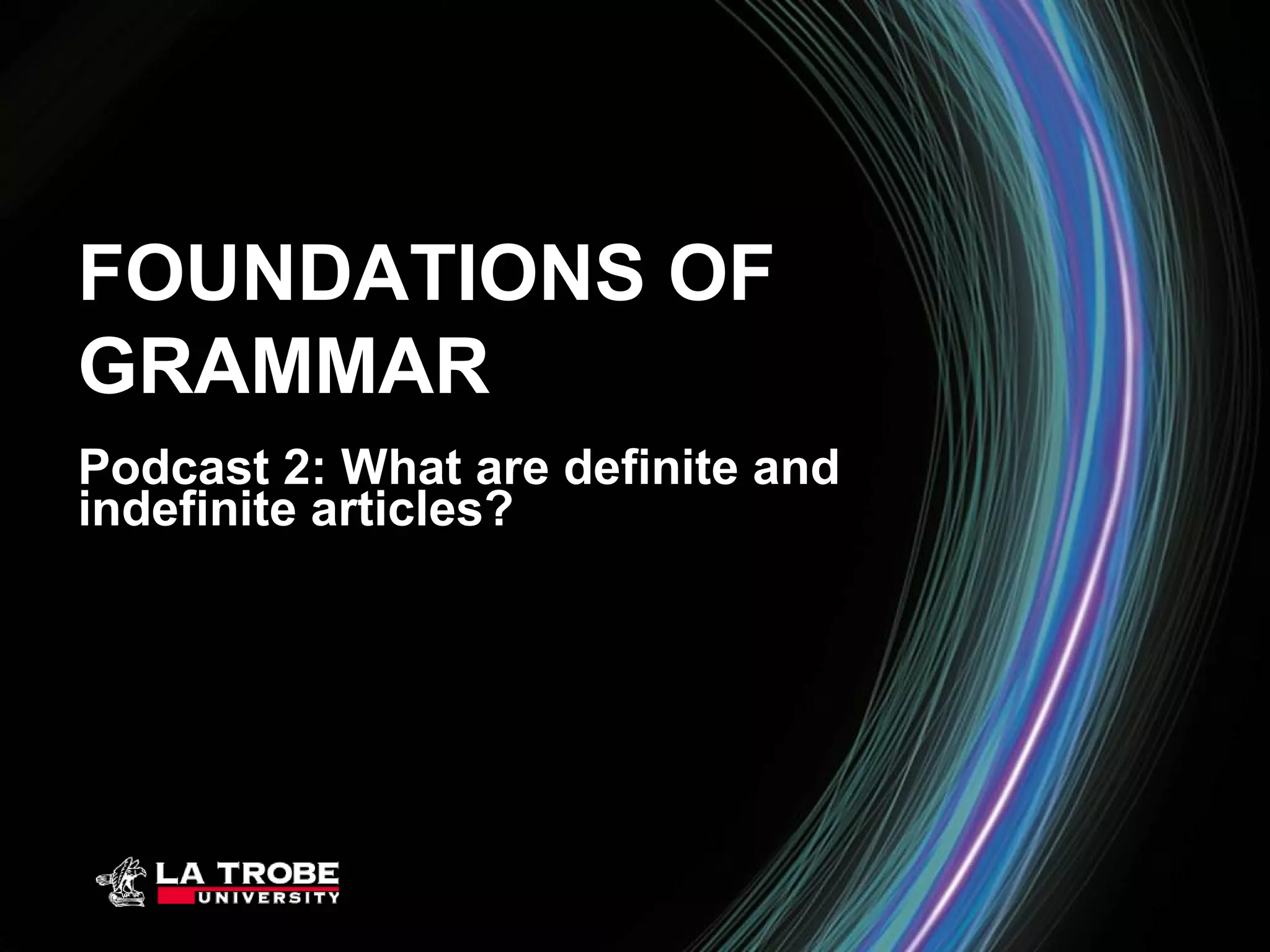 FOUNDATIONS OF GRAMMAR

Podcast 2: What are definite and indefinite articles?

LA TROBE
UNIVERSITY